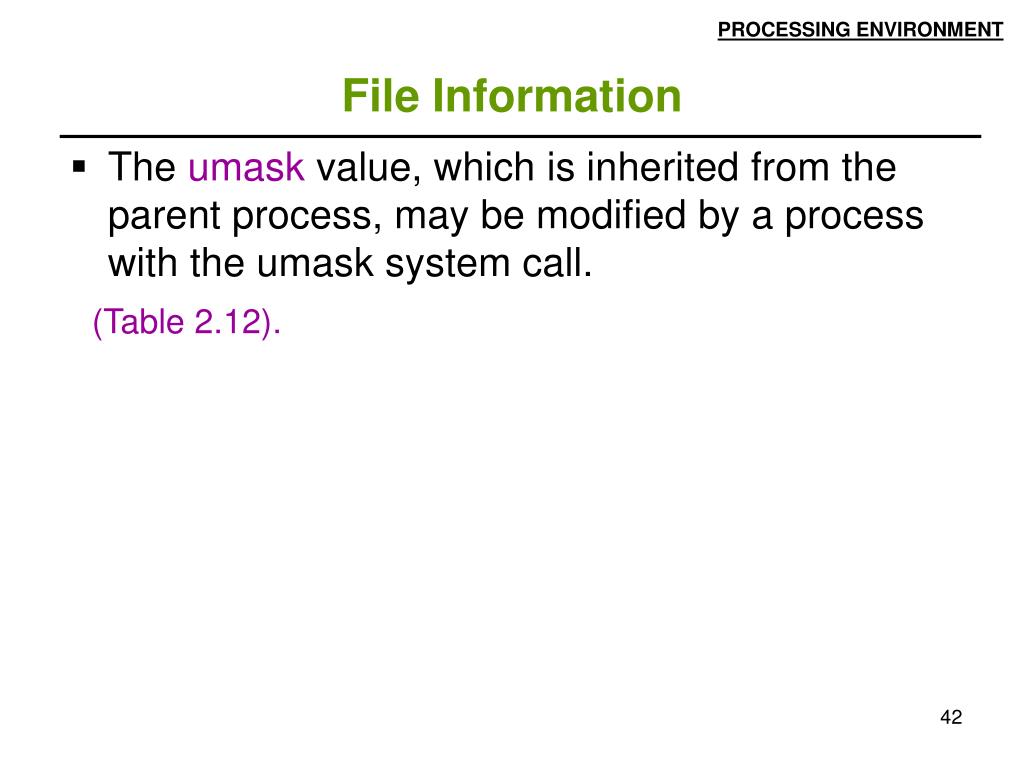 PROCESSING ENVIRONMENT

File Information

▪ The umask value, which is inherited from the parent process, may be modified by a process with the umask system call.

(Table 2.12).

42